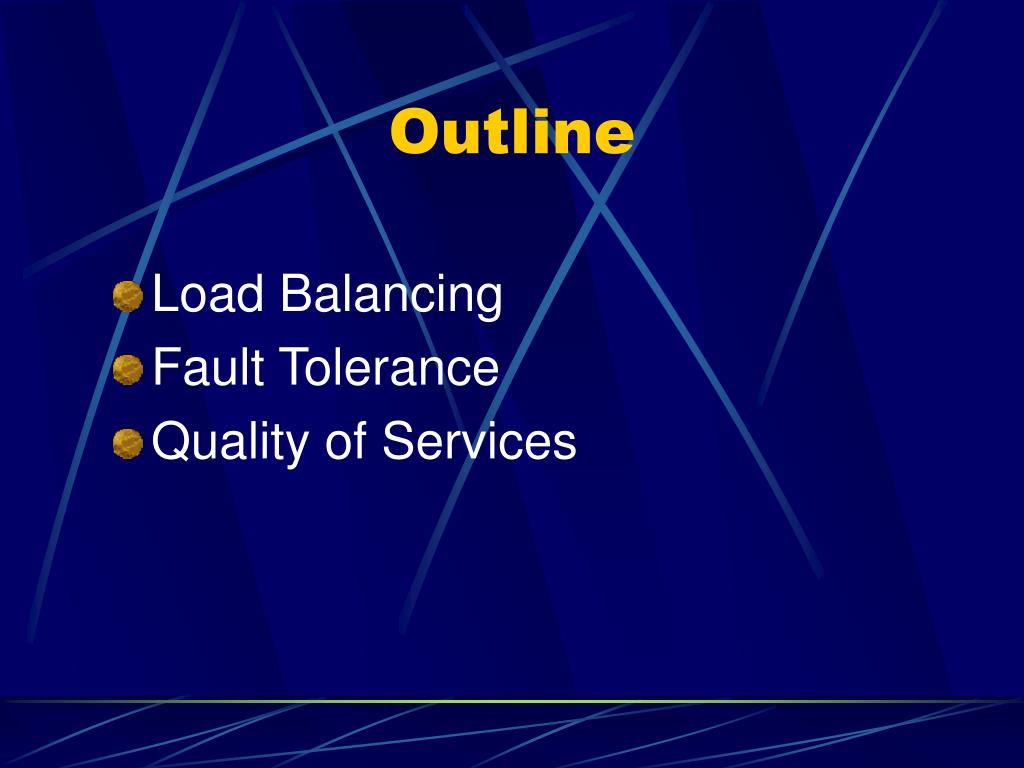 Outline

Load Balancing
Fault Tolerance
Quality of Services